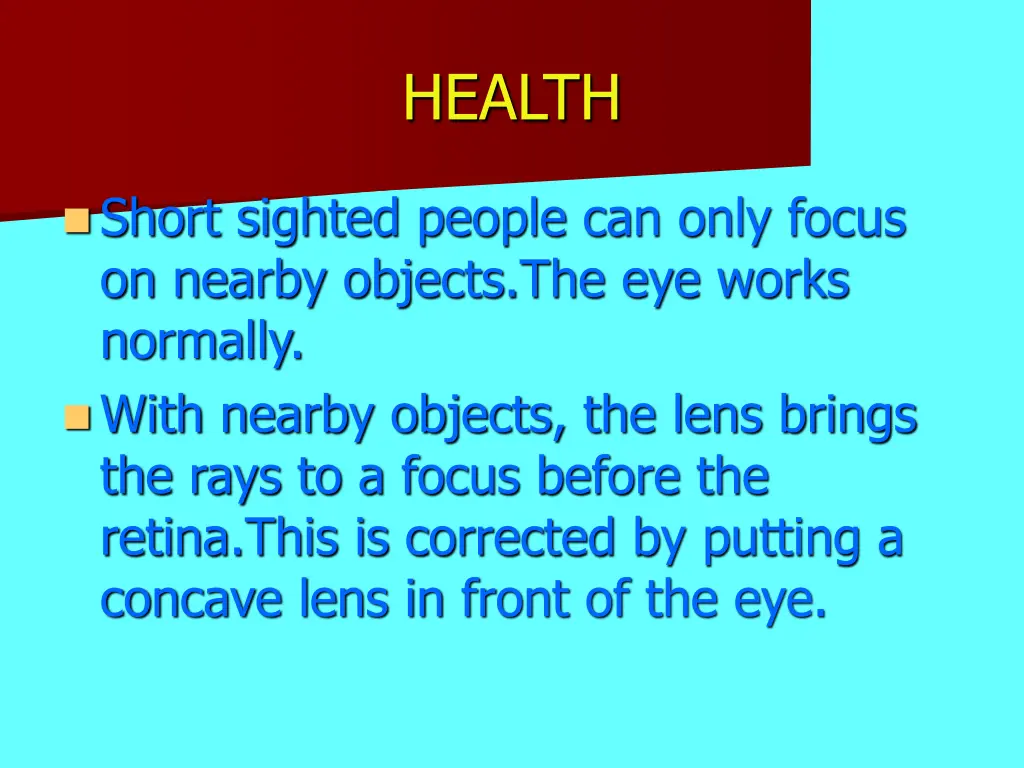 HEALTH

Short sighted people can only focus on nearby objects.The eye works normally.

With nearby objects, the lens brings the rays to a focus before the retina.This is corrected by putting a concave lens in front of the eye.